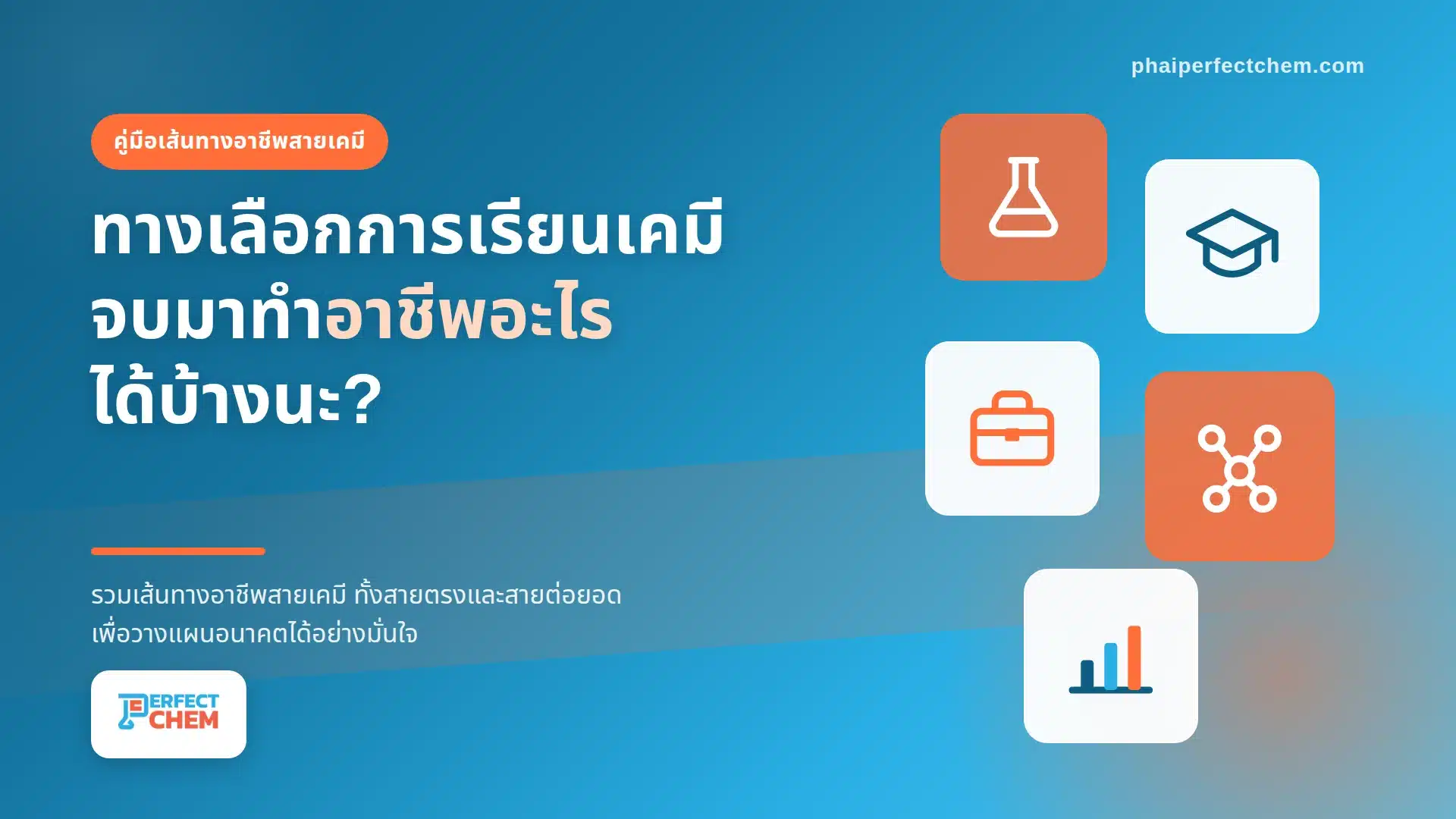 phaiperfectchem.com

คู่มือเส้นทางอาชีพสายเคมี

ทางเลือกการเรียนเคมี จบมาทำอาชีพอะไร ได้บ้างนะ?

รวมเส้นทางอาชีพสายเคมี ทั้งสายตรงและสายต่อยอด เพื่อวางแผนอนาคตได้อย่างมั่นใจ

PERFECT CHEM